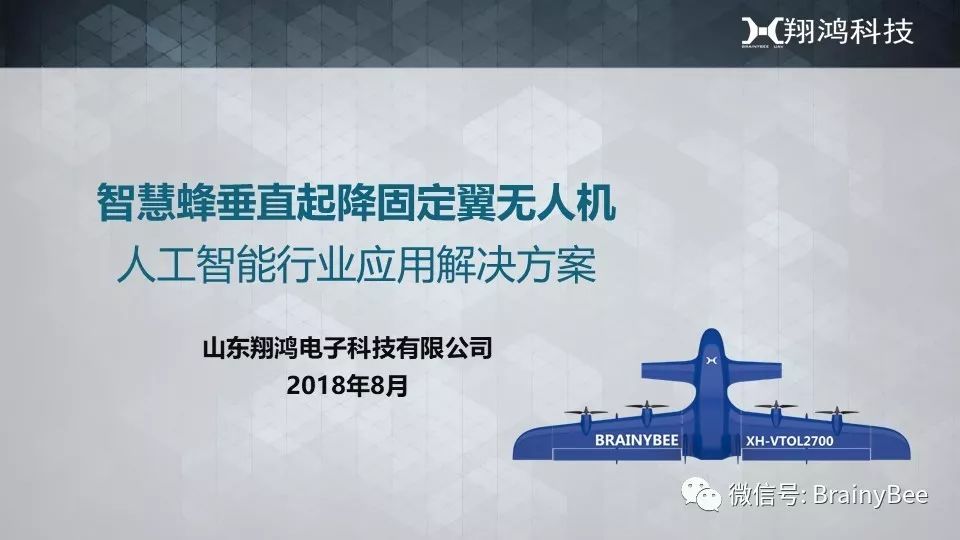 翔鸿科技

智慧蜂垂直起降固定翼无人机
人工智能行业应用解决方案

山东翔鸿电子科技有限公司
2018年8月

BRAINYBEE
XH-VTOL2700

微信号: BrainyBee